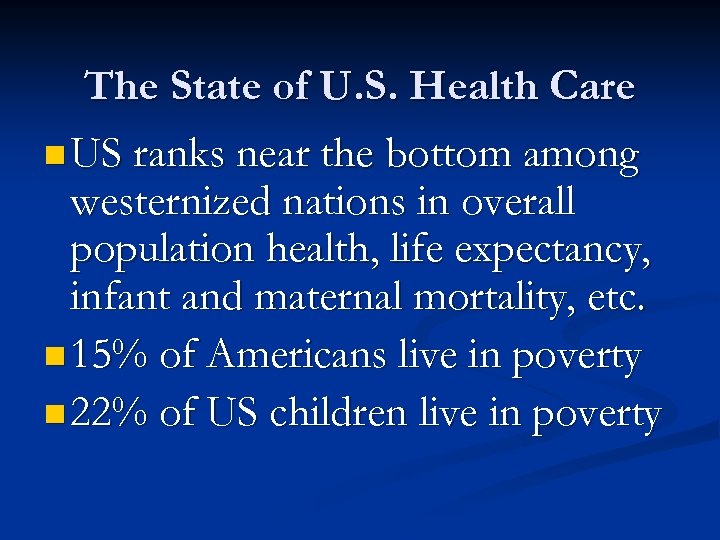 The State of U.S. Health Care

US ranks near the bottom among westernized nations in overall population health, life expectancy, infant and maternal mortality, etc.

15% of Americans live in poverty

22% of US children live in poverty